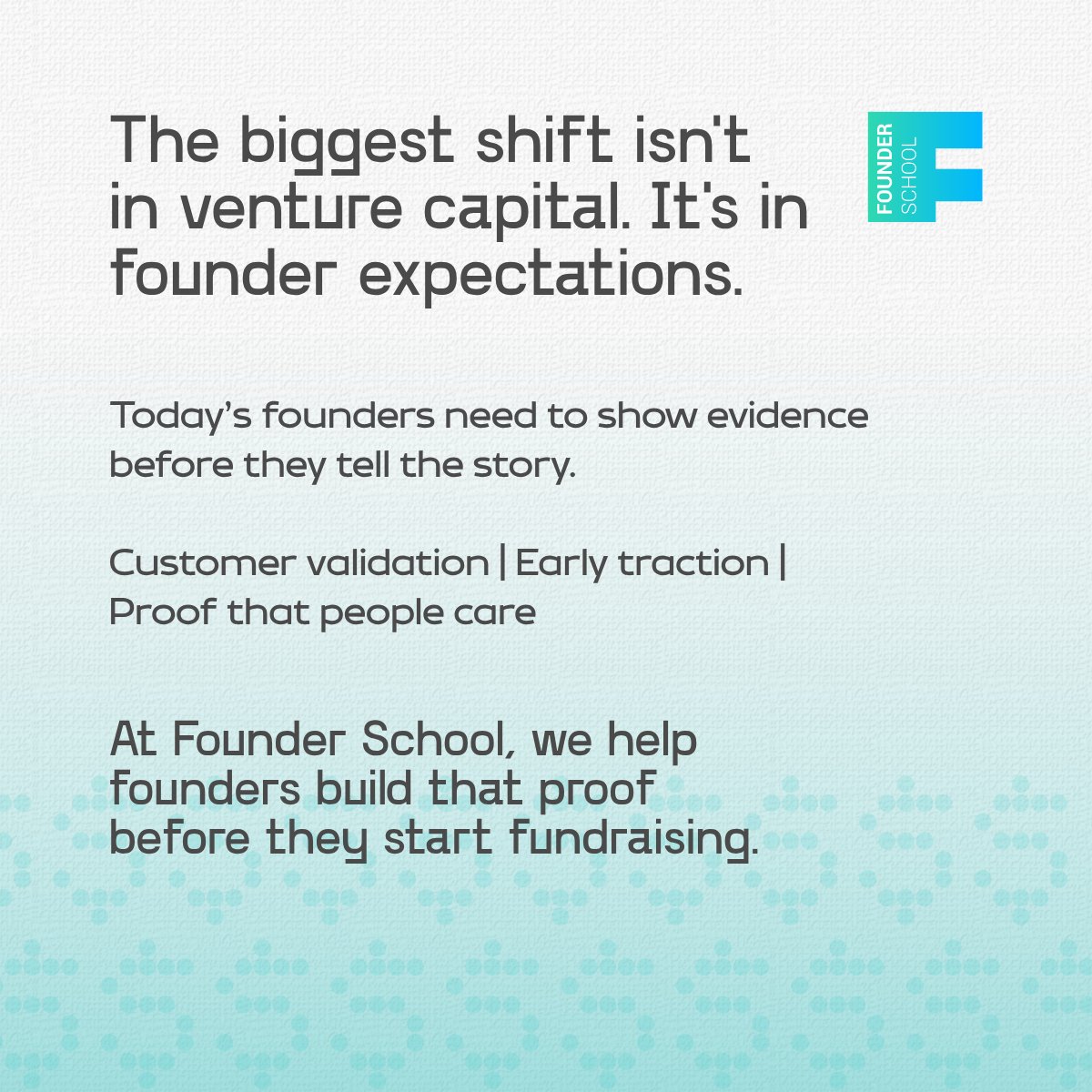 The biggest shift isn't in venture capital. It's in founder expectations.

FOUNDER SCHOOL

Today's founders need to show evidence before they tell the story.

Customer validation | Early traction | Proof that people care

At Founder School, we help founders build that proof before they start fundraising.